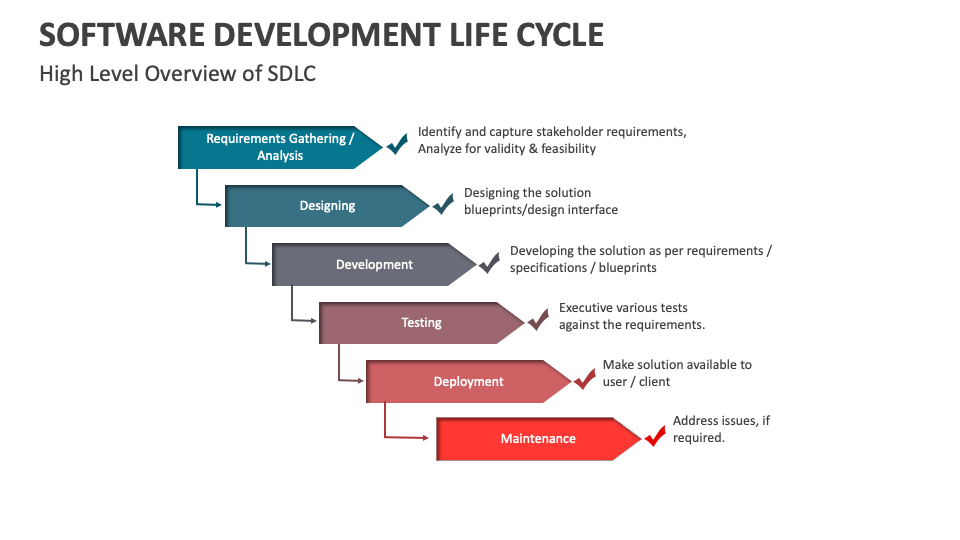 SOFTWARE DEVELOPMENT LIFE CYCLE

High Level Overview of SDLC

Requirements Gathering / Analysis

Identify and capture stakeholder requirements, Analyze for validity & feasibility

Designing

Designing the solution blueprints/design interface

Development

Developing the solution as per requirements / specifications / blueprints

Testing

Executive various tests against the requirements.

Deployment

Make solution available to user / client

Maintenance

Address issues, if required.